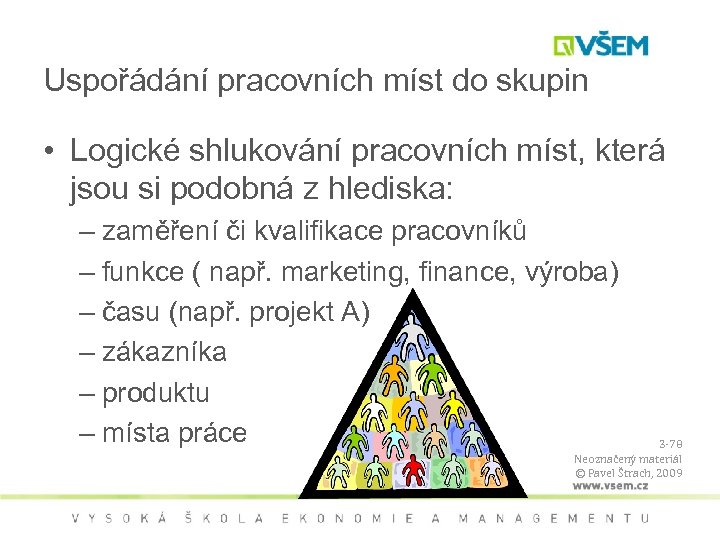 VŠEM

Uspořádání pracovních míst do skupin

• Logické shlukování pracovních míst, která jsou si podobná z hlediska:
– zaměření či kvalifikace pracovníků
– funkce ( např. marketing, finance, výroba)
– času (např. projekt A)
– zákazníka
– produktu
– místa práce

3-78
Neoznačený materiál
© Pavel Štrach, 2009
www.vsem.cz

VYSOKÁ ŠKOLA EKONOMIE A MANAGEMENTU